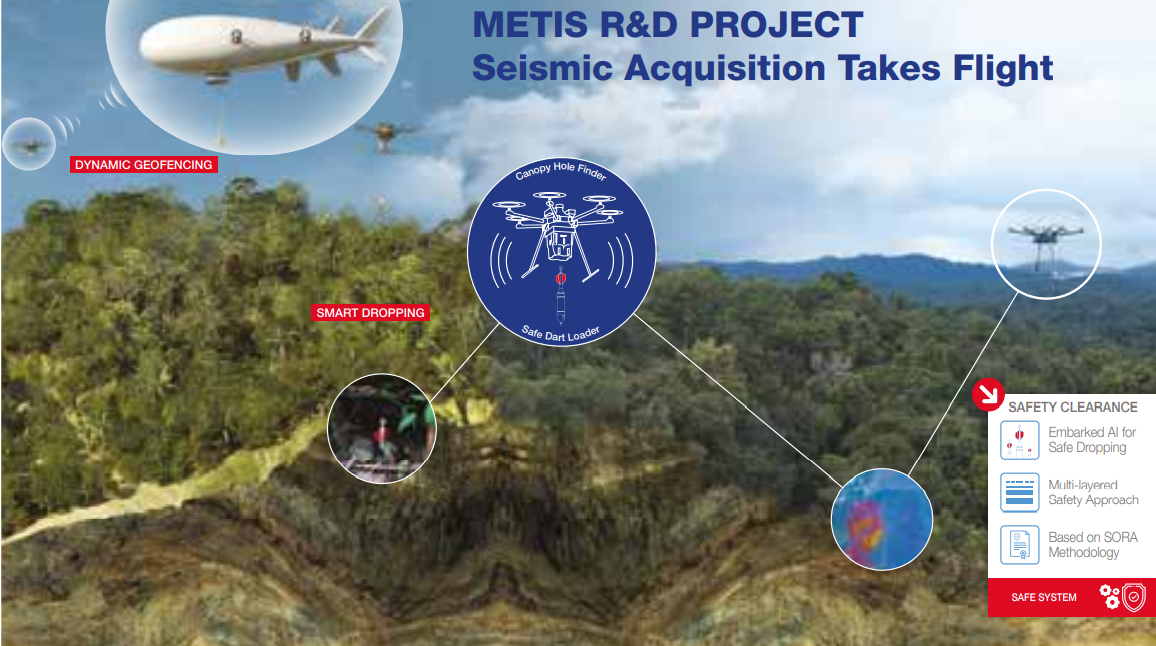 METIS R&D PROJECT
Seismic Acquisition Takes Flight

DYNAMIC GEOFENCING

Canopy Hole Finder

Safe Dart Loader

SMART DROPPING

SAFETY CLEARANCE

Embarked AI for Safe Dropping

Multi-layered Safety Approach

Based on SORA Methodology

SAFE SYSTEM